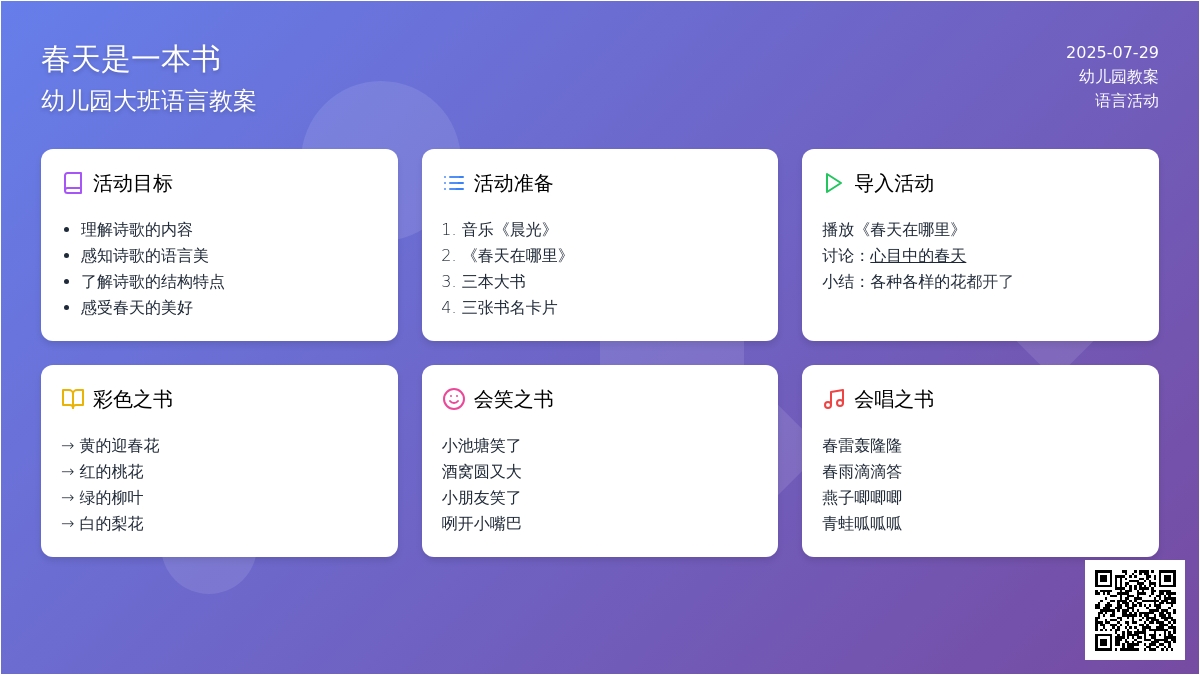 春天是一本书
幼儿园大班语言教案

2025-07-29
幼儿园教案
语言活动

活动目标

- 理解诗歌的内容
- 感知诗歌的语言美
- 了解诗歌的结构特点
- 感受春天的美好

活动准备

1. 音乐《晨光》
2. 《春天在哪里》
3. 三本大书
4. 三张书名卡片

导入活动

播放《春天在哪里》
讨论：心目中的春天
小结：各种各样的花都开了

彩色之书

→ 黄的迎春花
→ 红的桃花
→ 绿的柳叶
→ 白的梨花

会笑之书

小池塘笑了
酒窝圆又大
小朋友笑了
咧开小嘴巴

会唱之书

春雷轰隆隆
春雨滴滴答
燕子唧唧唧
青蛙呱呱呱